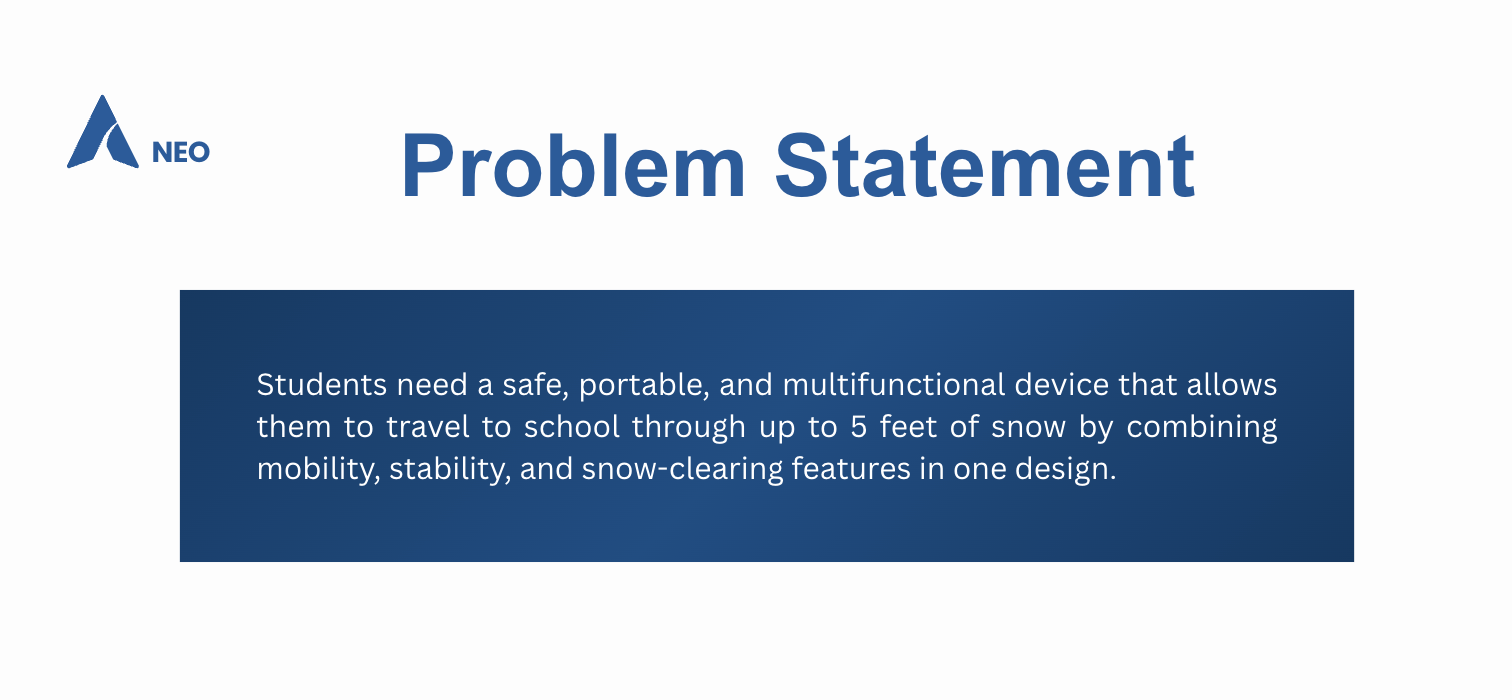 NEO

Problem Statement

Students need a safe, portable, and multifunctional device that allows them to travel to school through up to 5 feet of snow by combining mobility, stability, and snow-clearing features in one design.